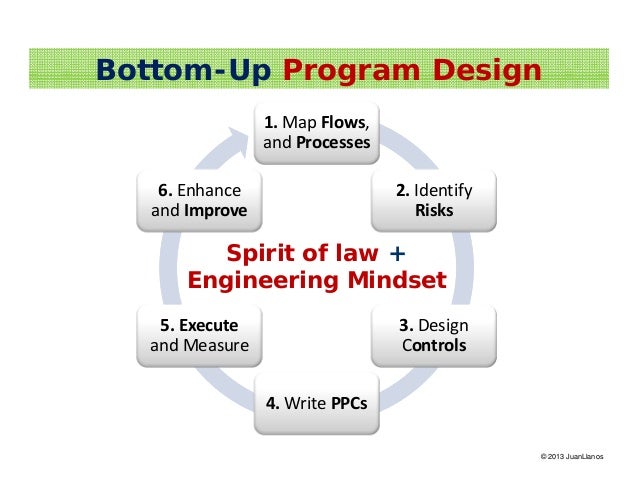 Bottom-Up Program Design

1. Map Flows, and Processes

2. Identify Risks

3. Design Controls

4. Write PPCs

5. Execute and Measure

6. Enhance and Improve

Spirit of law + Engineering Mindset

© 2013 JuanLlanos